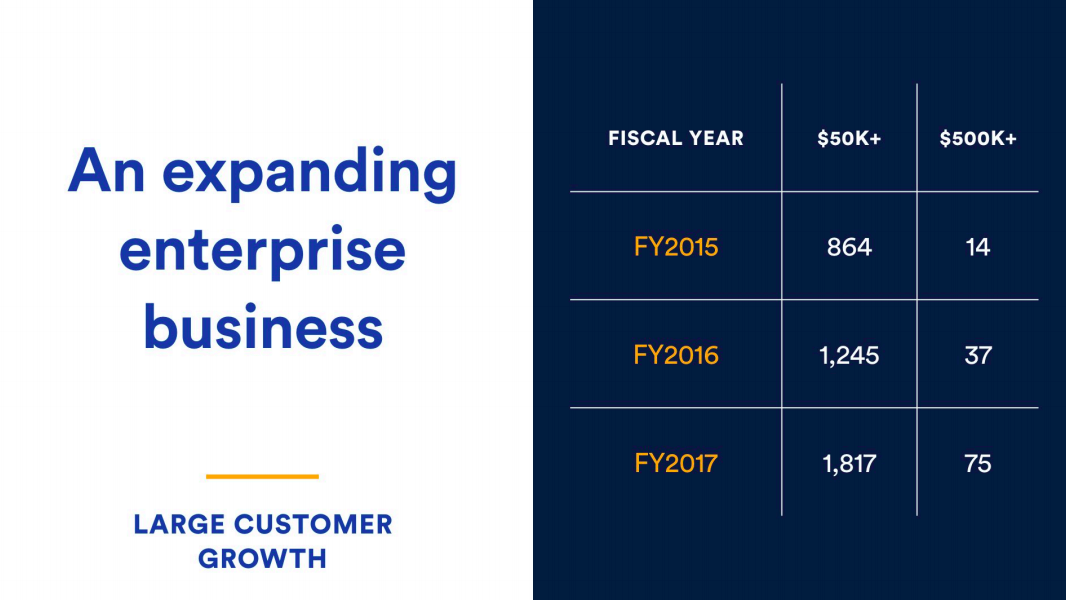 An expanding enterprise business

LARGE CUSTOMER GROWTH

| FISCAL YEAR | \$50K+ | \$500K+ |
|---|---|---|
| FY2015 | 864 | 14 |
| FY2016 | 1,245 | 37 |
| FY2017 | 1,817 | 75 |